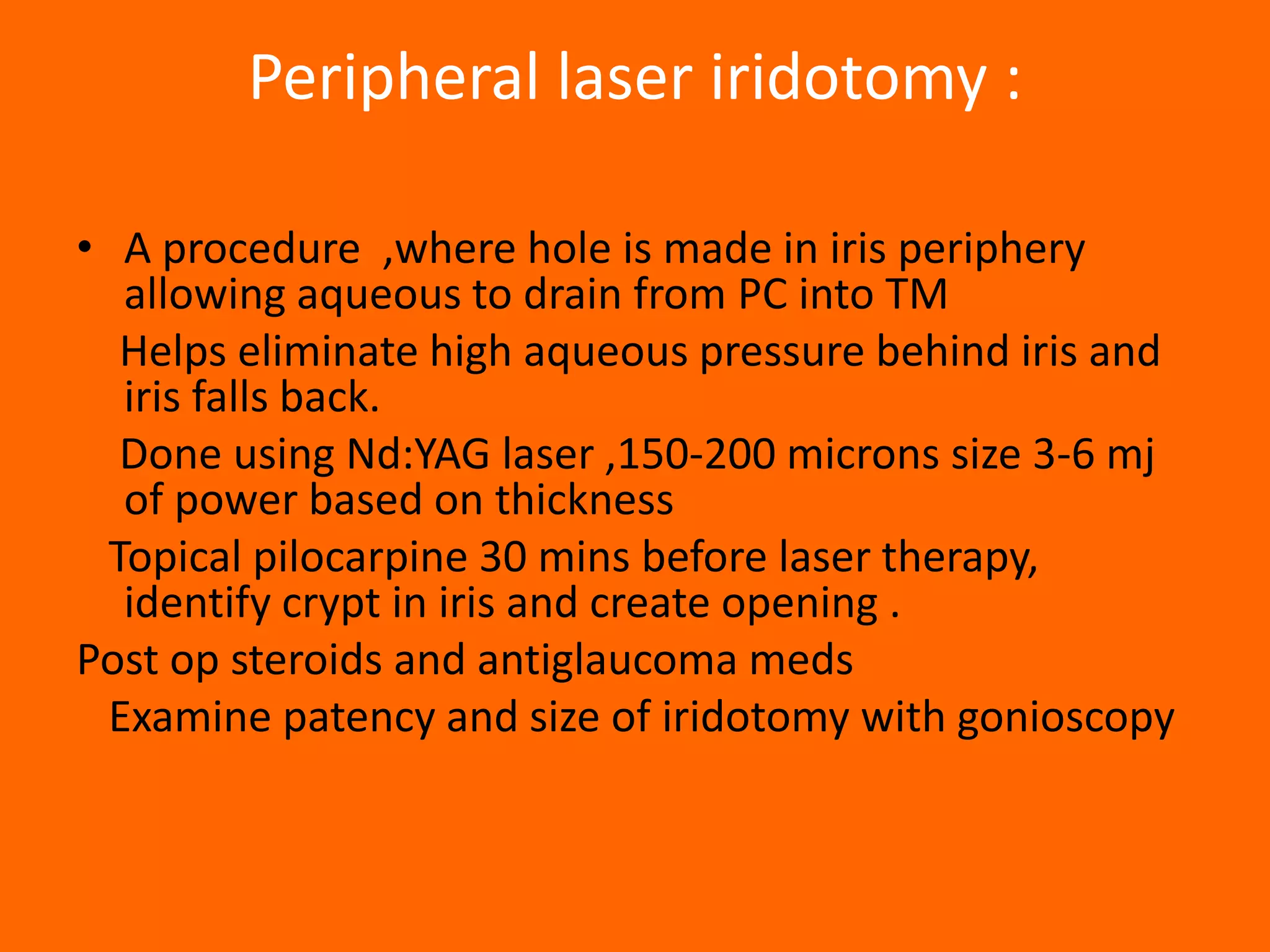 Peripheral laser iridotomy :

• A procedure ,where hole is made in iris periphery allowing aqueous to drain from PC into TM

Helps eliminate high aqueous pressure behind iris and iris falls back.

Done using Nd:YAG laser ,150-200 microns size 3-6 mj of power based on thickness

Topical pilocarpine 30 mins before laser therapy, identify crypt in iris and create opening .

Post op steroids and antiglaucoma meds

Examine patency and size of iridotomy with gonioscopy